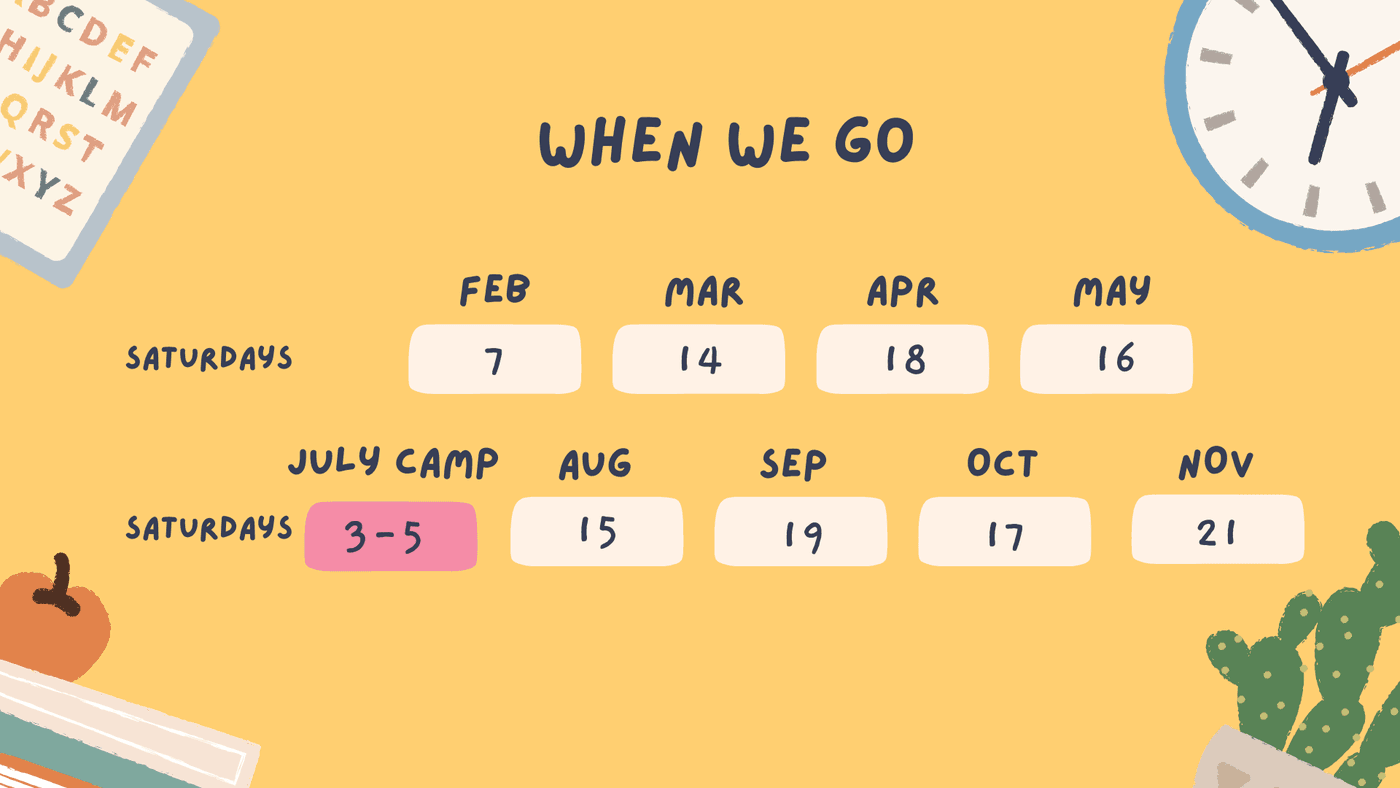 BCDEF
HIJKLM
QRST
XYZ

WHEN WE GO

| | FEB | MAR | APR | MAY |
|---|---|---|---|---|
| SATURDAYS | 7 | 14 | 18 | 16 |

| | JULY CAMP | AUG | SEP | OCT | NOV |
|---|---|---|---|---|---|
| SATURDAYS | 3-5 | 15 | 19 | 17 | 21 |